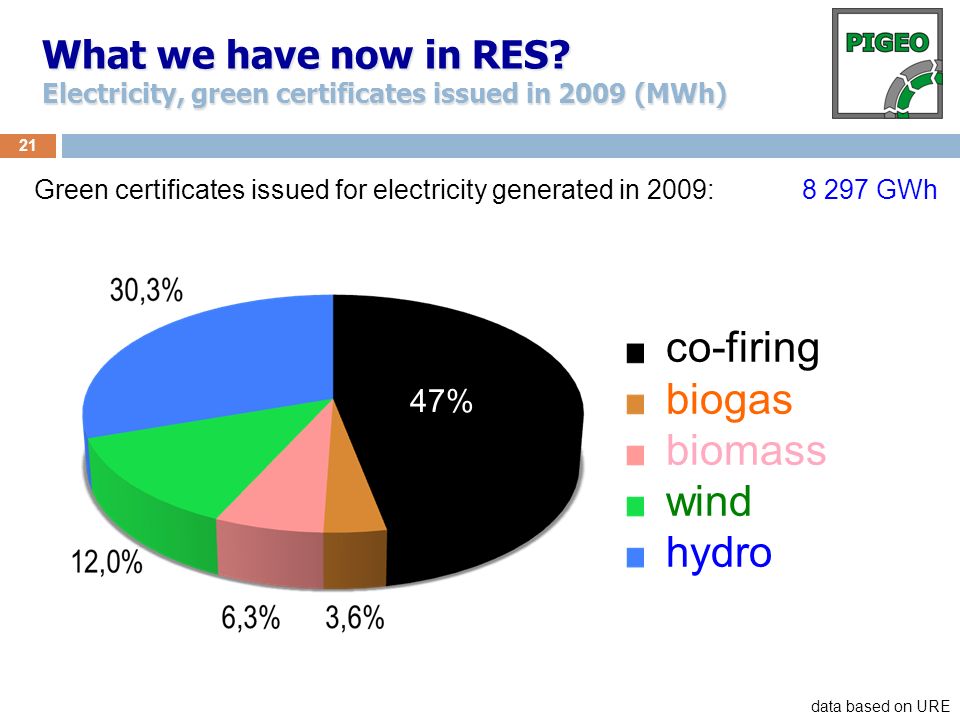 What we have now in RES?
Electricity, green certificates issued in 2009 (MWh)

PIGEO

21

Green certificates issued for electricity generated in 2009: 8 297 GWh

30,3%
47%
12,0%
6,3%
3,6%

co-firing
biogas
biomass
wind
hydro

data based on URE